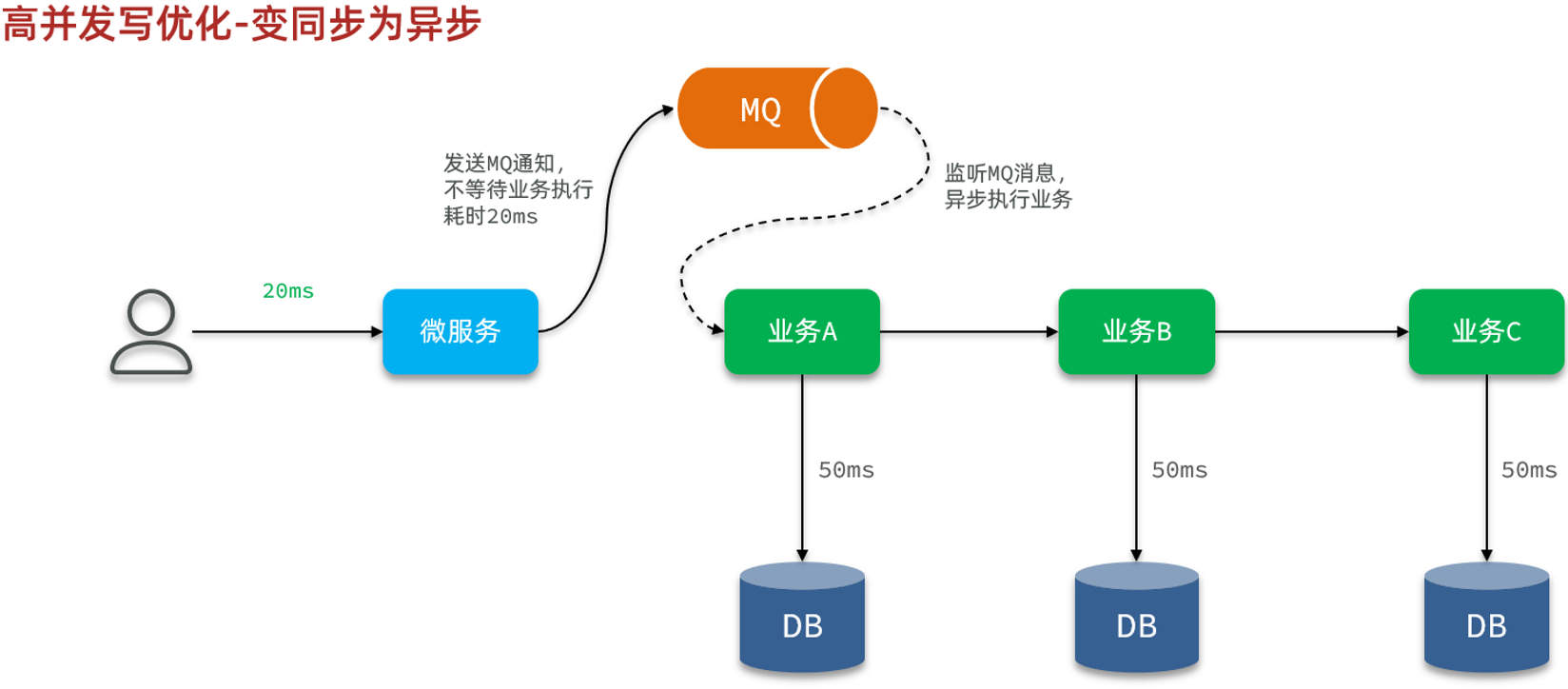 高并发写优化-变同步为异步

MQ

发送MQ通知，
不等待业务执行
耗时20ms

监听MQ消息，
异步执行业务

20ms

微服务

业务A

业务B

业务C

50ms

50ms

50ms

DB

DB

DB